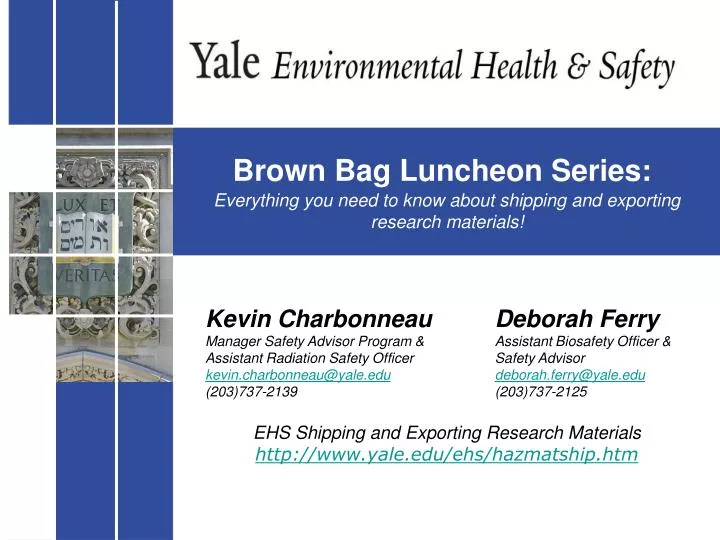 Yale Environmental Health & Safety

LUX ET
אורים
ותמים
VERITAS

Brown Bag Luncheon Series:
Everything you need to know about shipping and exporting research materials!

Kevin Charbonneau
Manager Safety Advisor Program & Assistant Radiation Safety Officer
kevin.charbonneau@yale.edu
(203)737-2139

Deborah Ferry
Assistant Biosafety Officer & Safety Advisor
deborah.ferry@yale.edu
(203)737-2125

EHS Shipping and Exporting Research Materials
http://www.yale.edu/ehs/hazmatship.htm